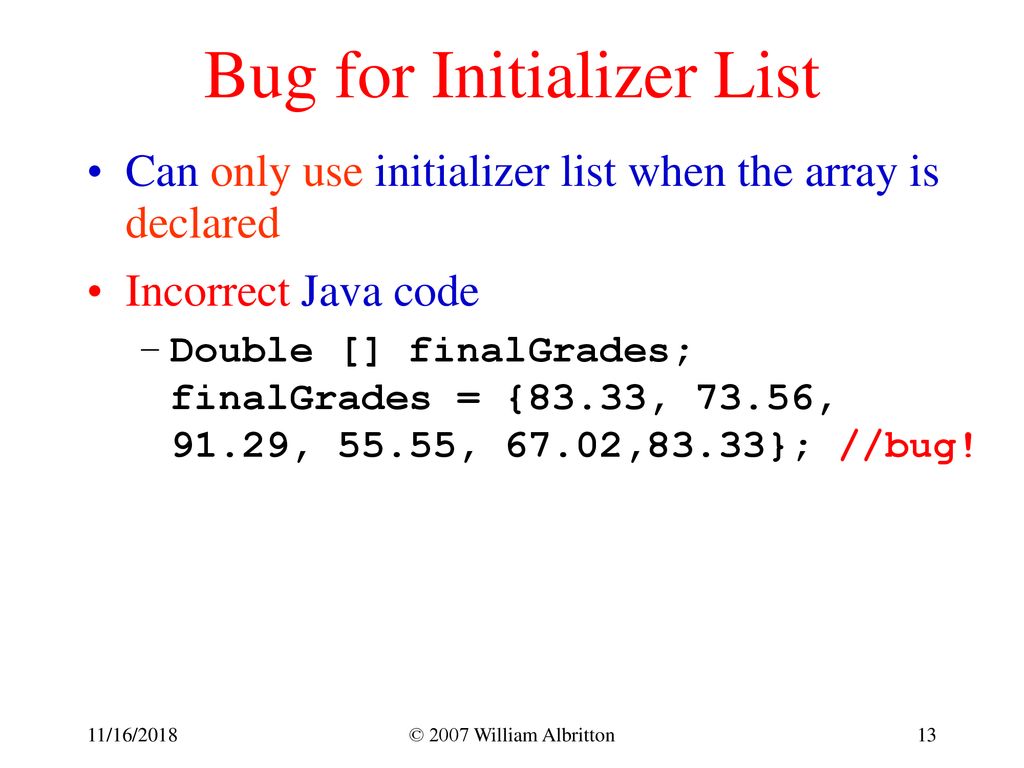 Bug for Initializer List

• Can only use initializer list when the array is declared

• Incorrect Java code

– Double [] finalGrades; finalGrades = {83.33, 73.56, 91.29, 55.55, 67.02,83.33}; //bug!

11/16/2018

© 2007 William Albritton

13